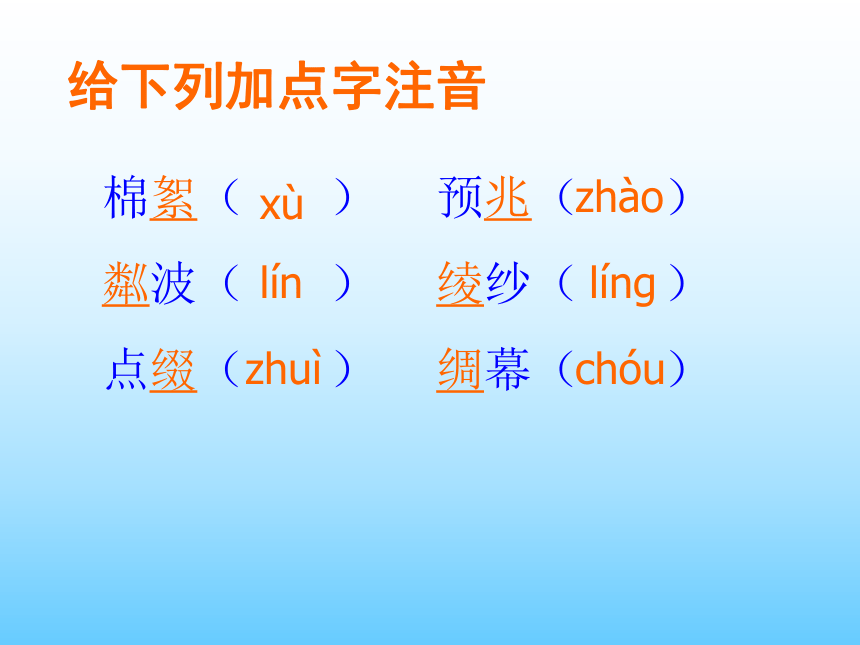 给下列加点字注音

棉絮（ xù ）　　预兆（zhào）

粼波（ lín ）　　绫纱（ líng ）

点缀（zhuì）　　绸幕（chóu）